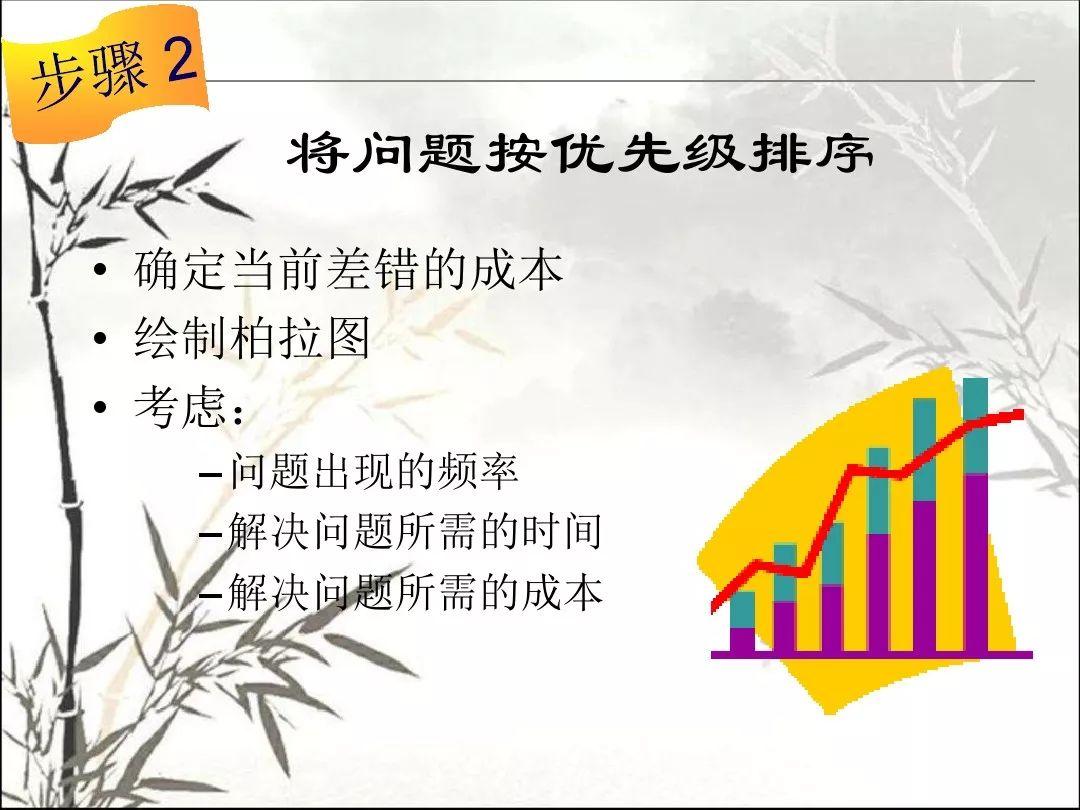 步骤 2

将问题按优先级排序

• 确定当前差错的成本
• 绘制柏拉图
• 考虑：
  – 问题出现的频率
  – 解决问题所需的时间
  – 解决问题所需的成本